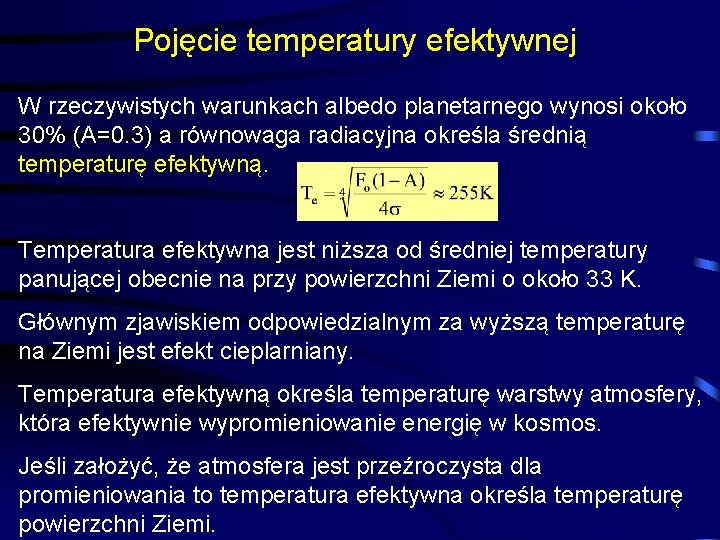 Pojęcie temperatury efektywnej

W rzeczywistych warunkach albedo planetarnego wynosi około 30% (A=0.3) a równowaga radiacyjna określa średnią temperaturę efektywną.

$T_e = \sqrt[4]{\frac{F_o(1-A)}{4\sigma}} \approx 255K$

Temperatura efektywna jest niższa od średniej temperatury panującej obecnie na przy powierzchni Ziemi o około 33 K.

Głównym zjawiskiem odpowiedzialnym za wyższą temperaturę na Ziemi jest efekt cieplarniany.

Temperatura efektywną określa temperaturę warstwy atmosfery, która efektywnie wypromieniowanie energię w kosmos.

Jeśli założyć, że atmosfera jest przeźroczysta dla promieniowania to temperatura efektywna określa temperaturę powierzchni Ziemi.